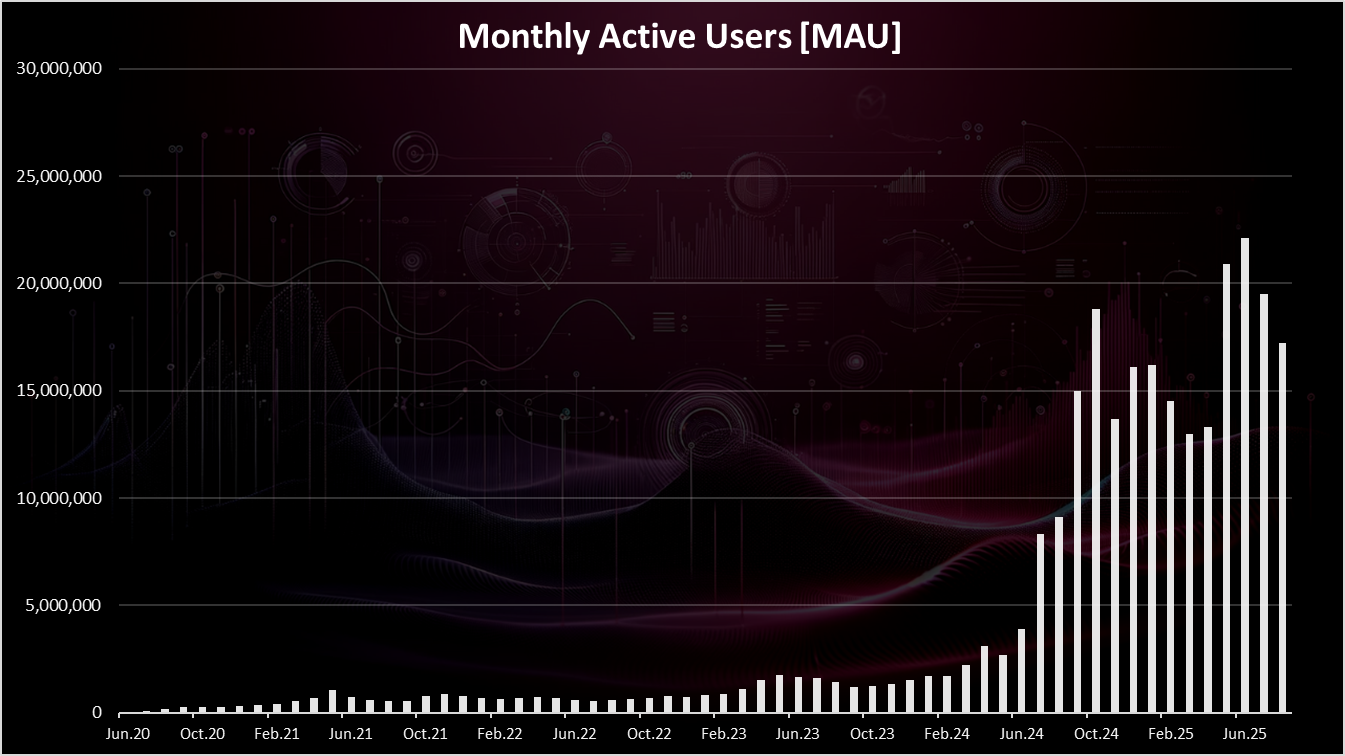 Monthly Active Users [MAU]

30,000,000
25,000,000
20,000,000
15,000,000
10,000,000
5,000,000
0

Jun.20 Oct.20 Feb.21 Jun.21 Oct.21 Feb.22 Jun.22 Oct.22 Feb.23 Jun.23 Oct.23 Feb.24 Jun.24 Oct.24 Feb.25 Jun.25